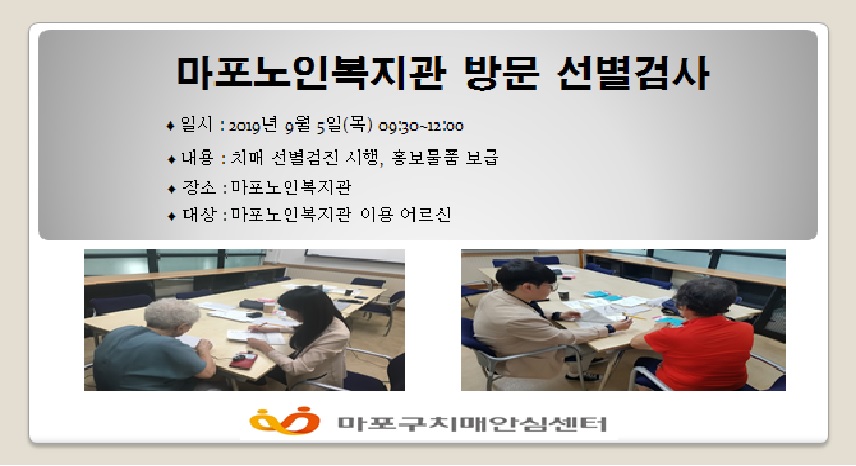 마포노인복지관 방문 선별검사

◆ 일시 : 2019년 9월 5일(목) 09:30~12:00

◆ 내용 : 치매 선별검진 시행, 홍보물품 보급

◆ 장소 : 마포노인복지관

◆ 대상 : 마포노인복지관 이용 어르신

마포구치매안심센터